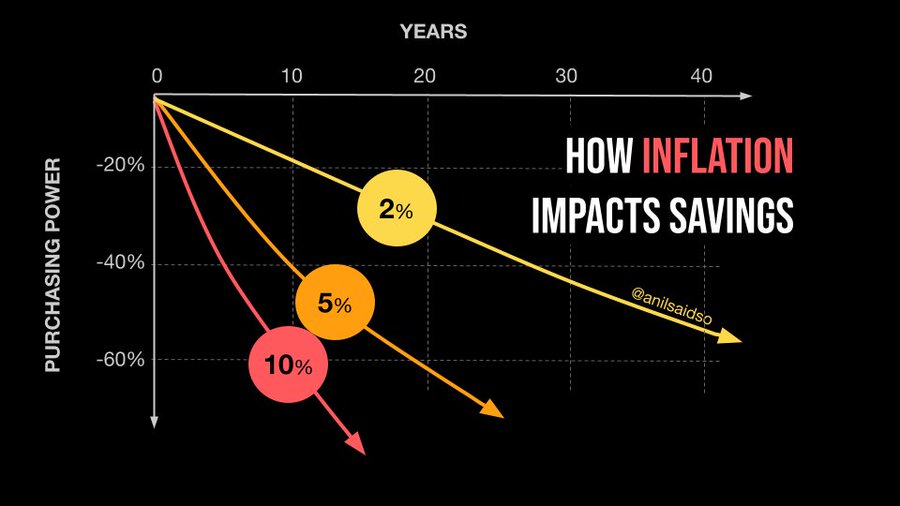 YEARS

0
10
20
30
40

PURCHASING POWER

-20%
-40%
-60%

HOW INFLATION IMPACTS SAVINGS

2%
5%
10%

@anilsaidso